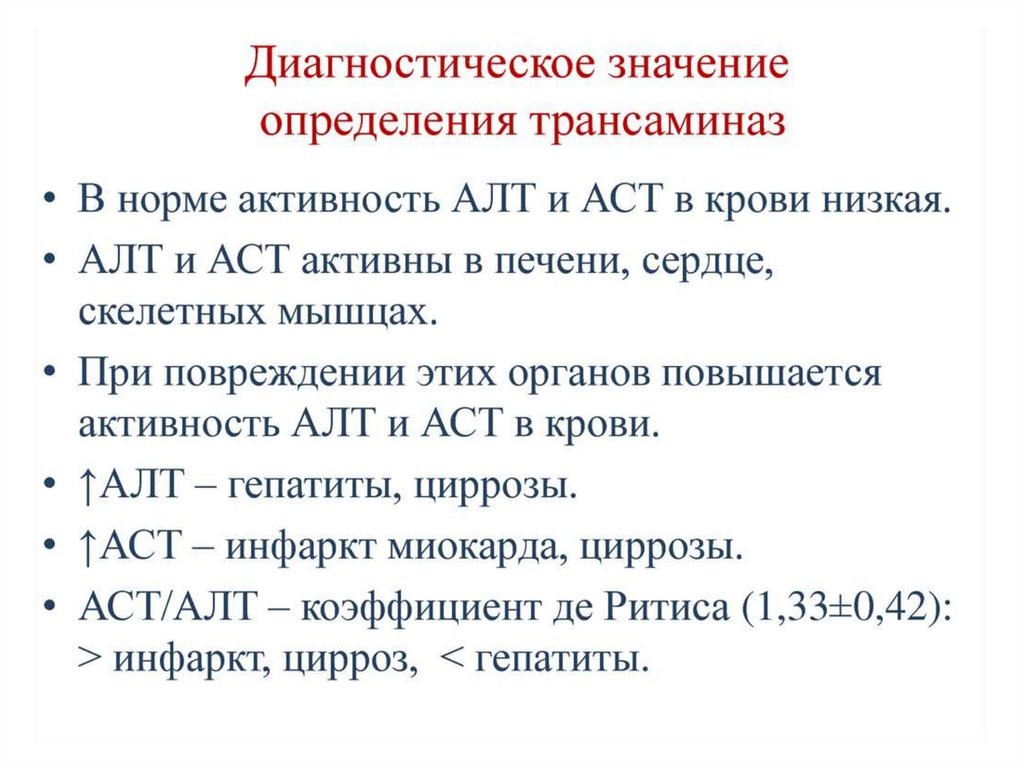 Диагностическое значение определения трансаминаз

• В норме активность АЛТ и АСТ в крови низкая.
• АЛТ и АСТ активны в печени, сердце, скелетных мышцах.
• При повреждении этих органов повышается активность АЛТ и АСТ в крови.
• ↑АЛТ – гепатиты, циррозы.
• ↑АСТ – инфаркт миокарда, циррозы.
• АСТ/АЛТ – коэффициент де Ритиса (1,33±0,42): > инфаркт, цирроз, < гепатиты.